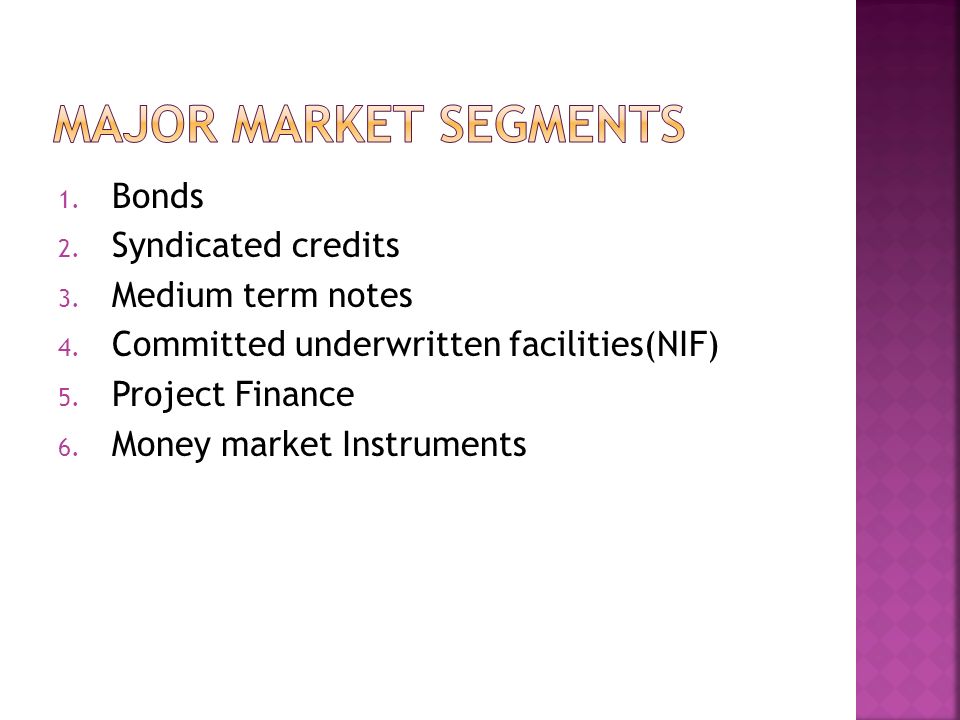 MAJOR MARKET SEGMENTS

1. Bonds
2. Syndicated credits
3. Medium term notes
4. Committed underwritten facilities(NIF)
5. Project Finance
6. Money market Instruments